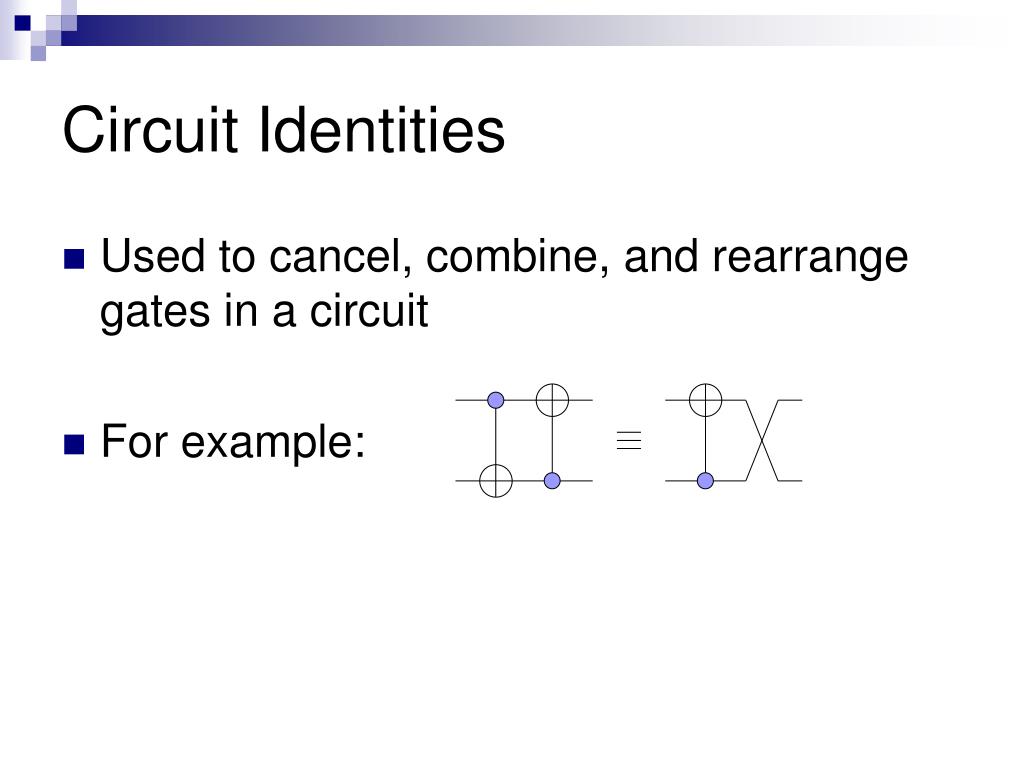 Circuit Identities

Used to cancel, combine, and rearrange gates in a circuit

For example: $\equiv$